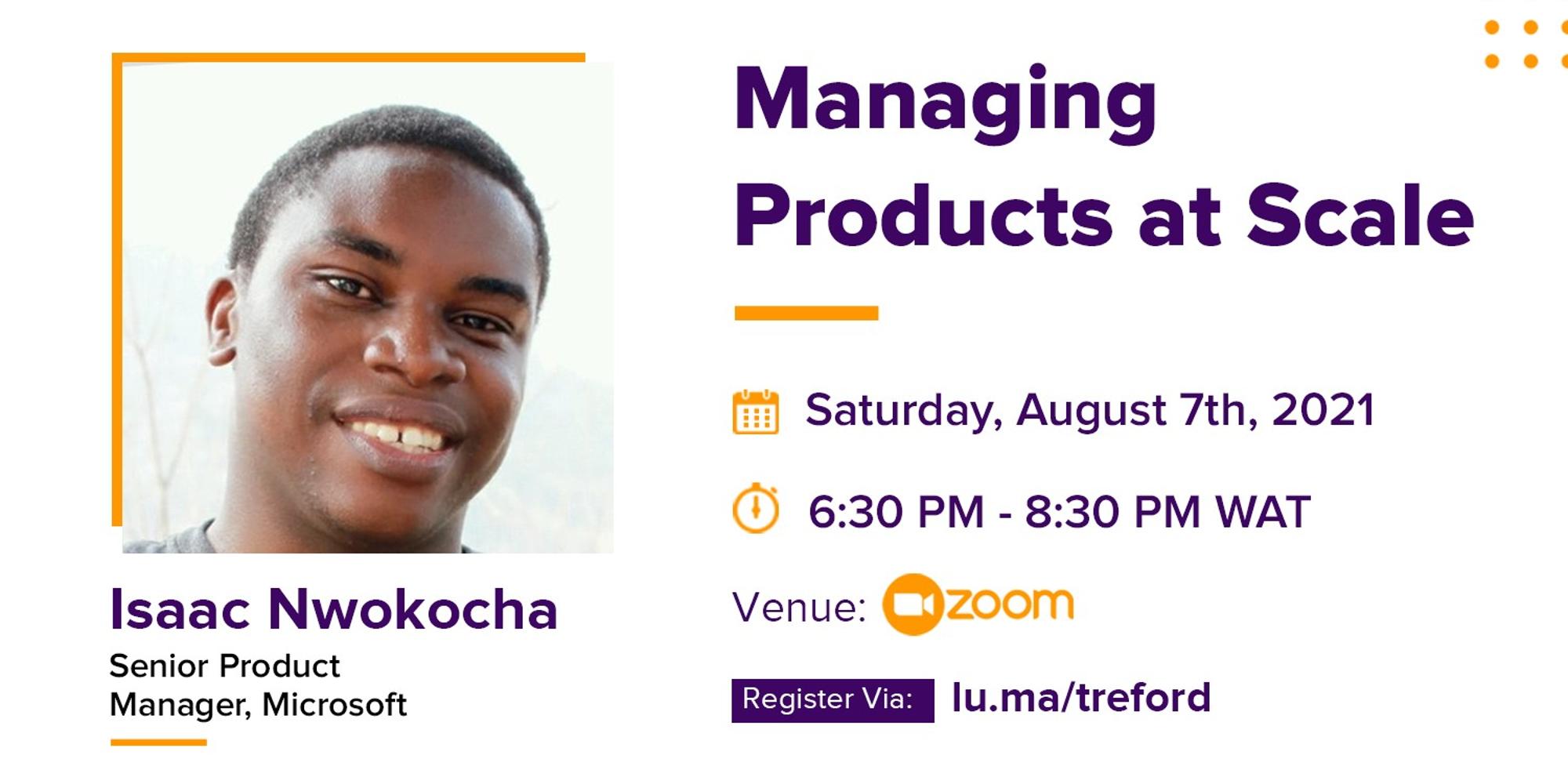 Isaac Nwokocha
Senior Product Manager, Microsoft

Managing Products at Scale

Saturday, August 7th, 2021

6:30 PM - 8:30 PM WAT

Venue: zoom

Register Via: lu.ma/treford